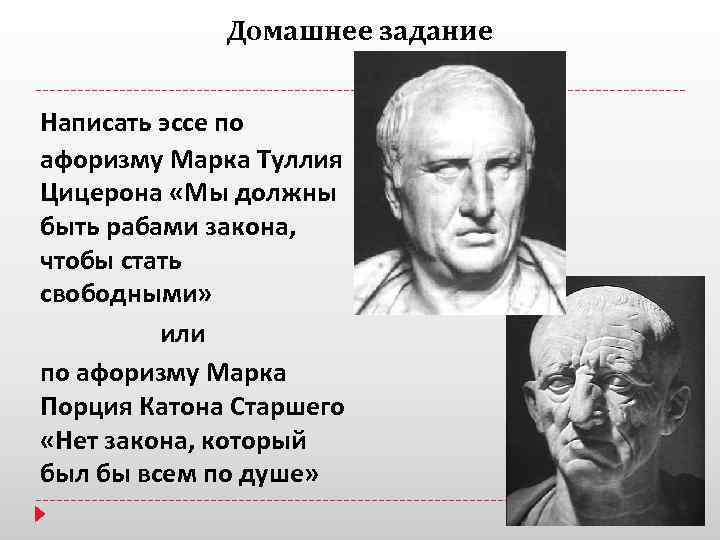 Домашнее задание

Написать эссе по афоризму Марка Туллия Цицерона «Мы должны быть рабами закона, чтобы стать свободными»

или

по афоризму Марка Порция Катона Старшего «Нет закона, который был бы всем по душе»